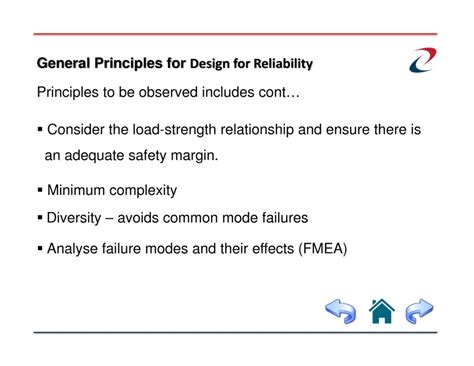 General Principles for Design for Reliability

Principles to be observed includes cont…

▪ Consider the load-strength relationship and ensure there is an adequate safety margin.

▪ Minimum complexity

▪ Diversity – avoids common mode failures

▪ Analyse failure modes and their effects (FMEA)